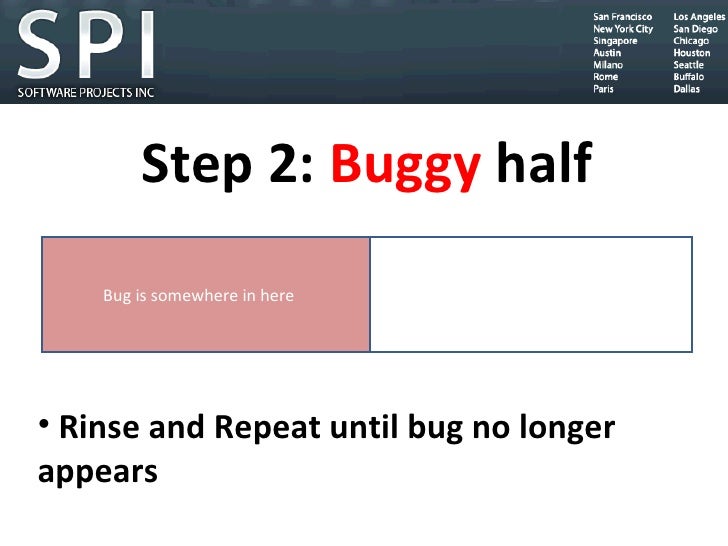 SPI
SOFTWARE PROJECTS INC

San Francisco
New York City
Singapore
Austin
Milano
Rome
Paris

Los Angeles
San Diego
Chicago
Houston
Seattle
Buffalo
Dallas

Step 2: Buggy half

Bug is somewhere in here

• Rinse and Repeat until bug no longer appears